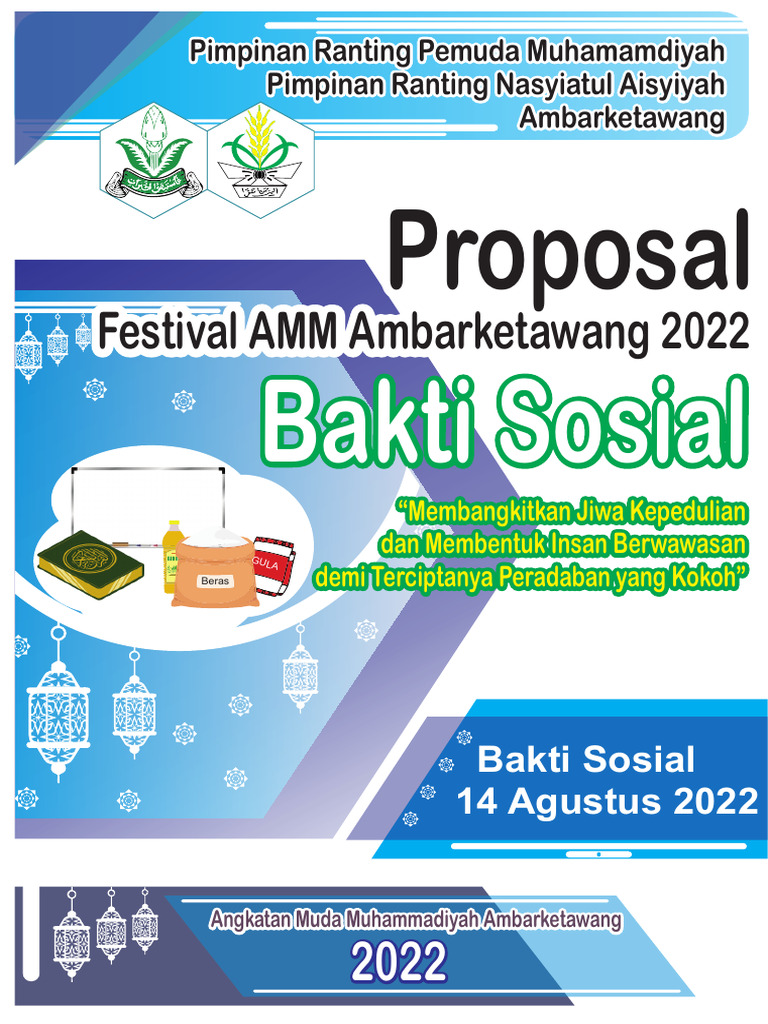 Pimpinan Ranting Pemuda Muhamamdiyah
Pimpinan Ranting Nasyiatul Aisyiyah
Ambarketawang

Proposal

Festival AMM Ambarketawang 2022

Bakti Sosial

"Membangkitkan Jiwa Kepedulian dan Membentuk Insan Berwawasan demi Terciptanya Peradaban yang Kokoh"

Beras

GULA

Bakti Sosial
14 Agustus 2022

Angkatan Muda Muhammadiyah Ambarketawang

2022